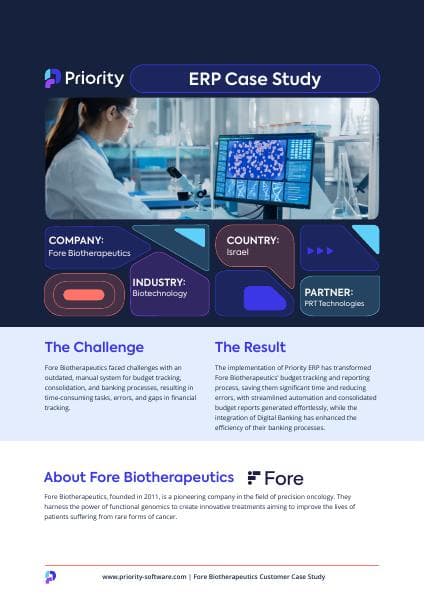 Priority

ERP Case Study

COMPANY:
Fore Biotherapeutics

INDUSTRY:
Biotechnology

COUNTRY:
Israel

PARTNER:
PRT Technologies

The Challenge

Fore Biotherapeutics faced challenges with an outdated, manual system for budget tracking, consolidation, and banking processes, resulting in time-consuming tasks, errors, and gaps in financial tracking.

The Result

The implementation of Priority ERP has transformed Fore Biotherapeutics' budget tracking and reporting process, saving them significant time and reducing errors, with streamlined automation and consolidated budget reports generated effortlessly, while the integration of Digital Banking has enhanced the efficiency of their banking processes.

About Fore Biotherapeutics

Fore

Fore Biotherapeutics, founded in 2011, is a pioneering company in the field of precision oncology. They harness the power of functional genomics to create innovative treatments aiming to improve the lives of patients suffering from rare forms of cancer.

www.priority-software.com | Fore Biotherapeutics Customer Case Study